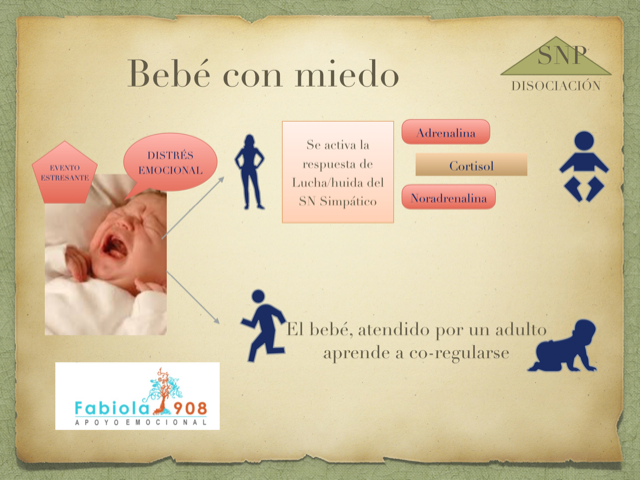 Bebé con miedo

SNP
DISOCIACIÓN

EVENTO ESTRESANTE

DISTRÉS EMOCIONAL

Se activa la respuesta de Lucha/huida del SN Simpático

Adrenalina

Cortisol

Noradrenalina

El bebé, atendido por un adulto aprende a co-regularse

Fabiola 908
APOYO EMOCIONAL